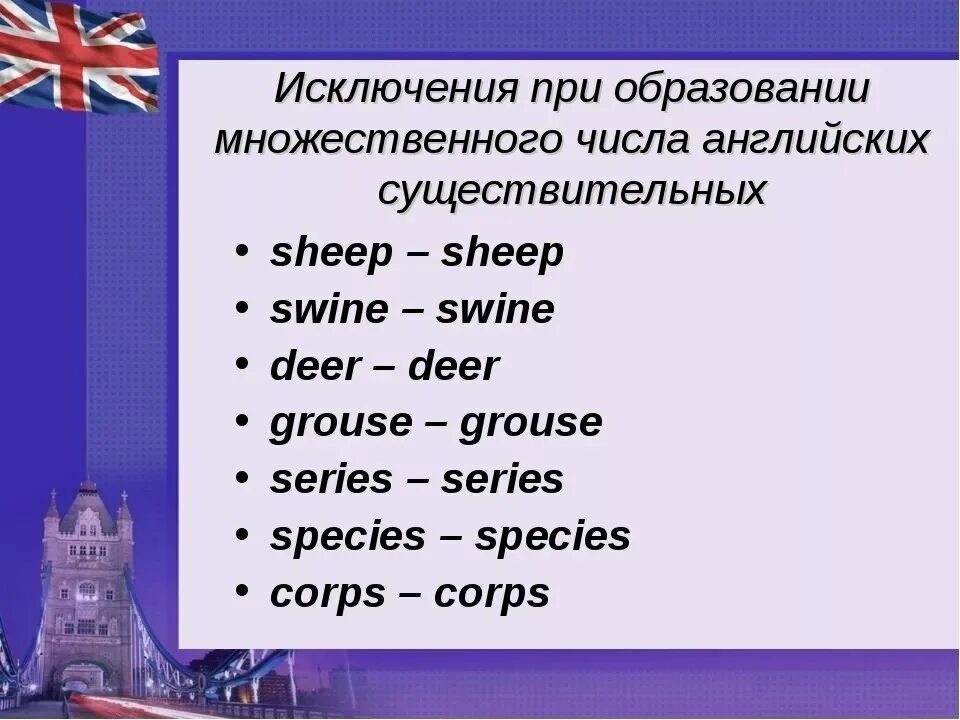 Исключения при образовании множественного числа английских существительных

• sheep – sheep
• swine – swine
• deer – deer
• grouse – grouse
• series – series
• species – species
• corps – corps